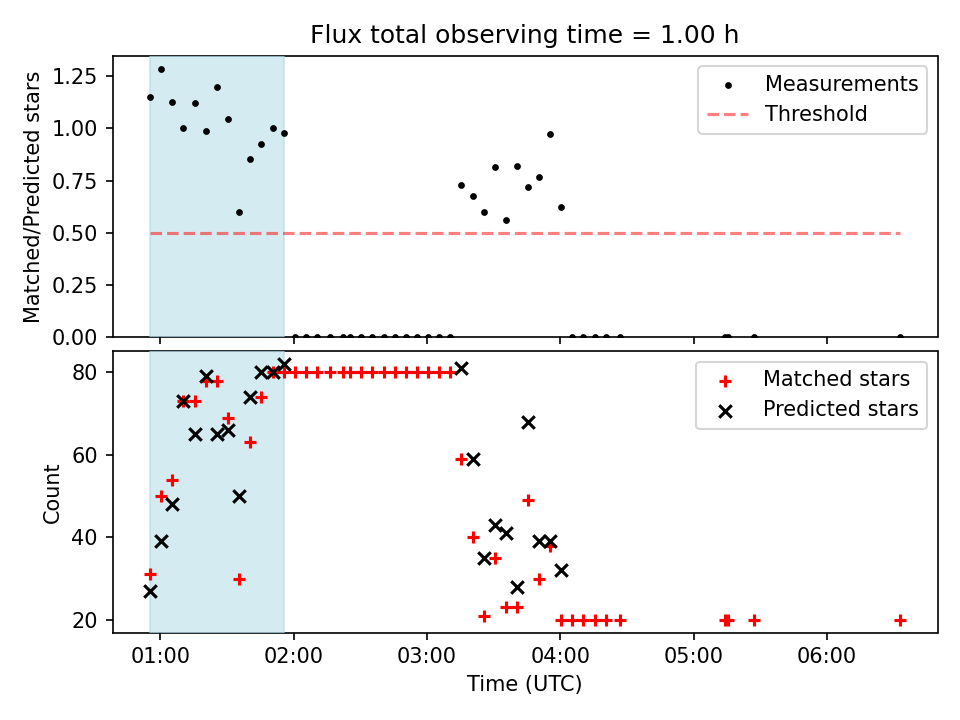 Flux total observing time = 1.00 h

Matched/Predicted stars

1.25
1.00
0.75
0.50
0.25
0.00

Measurements
Threshold

Count

80
60
40
20

Matched stars
Predicted stars

01:00 02:00 03:00 04:00 05:00 06:00

Time (UTC)